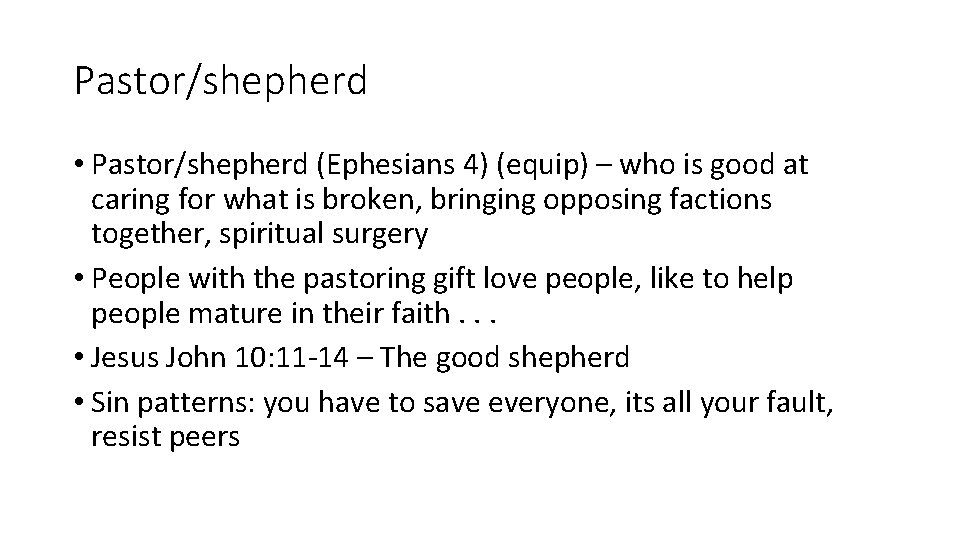 Pastor/shepherd

• Pastor/shepherd (Ephesians 4) (equip) – who is good at caring for what is broken, bringing opposing factions together, spiritual surgery
• People with the pastoring gift love people, like to help people mature in their faith . . .
• Jesus John 10:11-14 – The good shepherd
• Sin patterns: you have to save everyone, its all your fault, resist peers